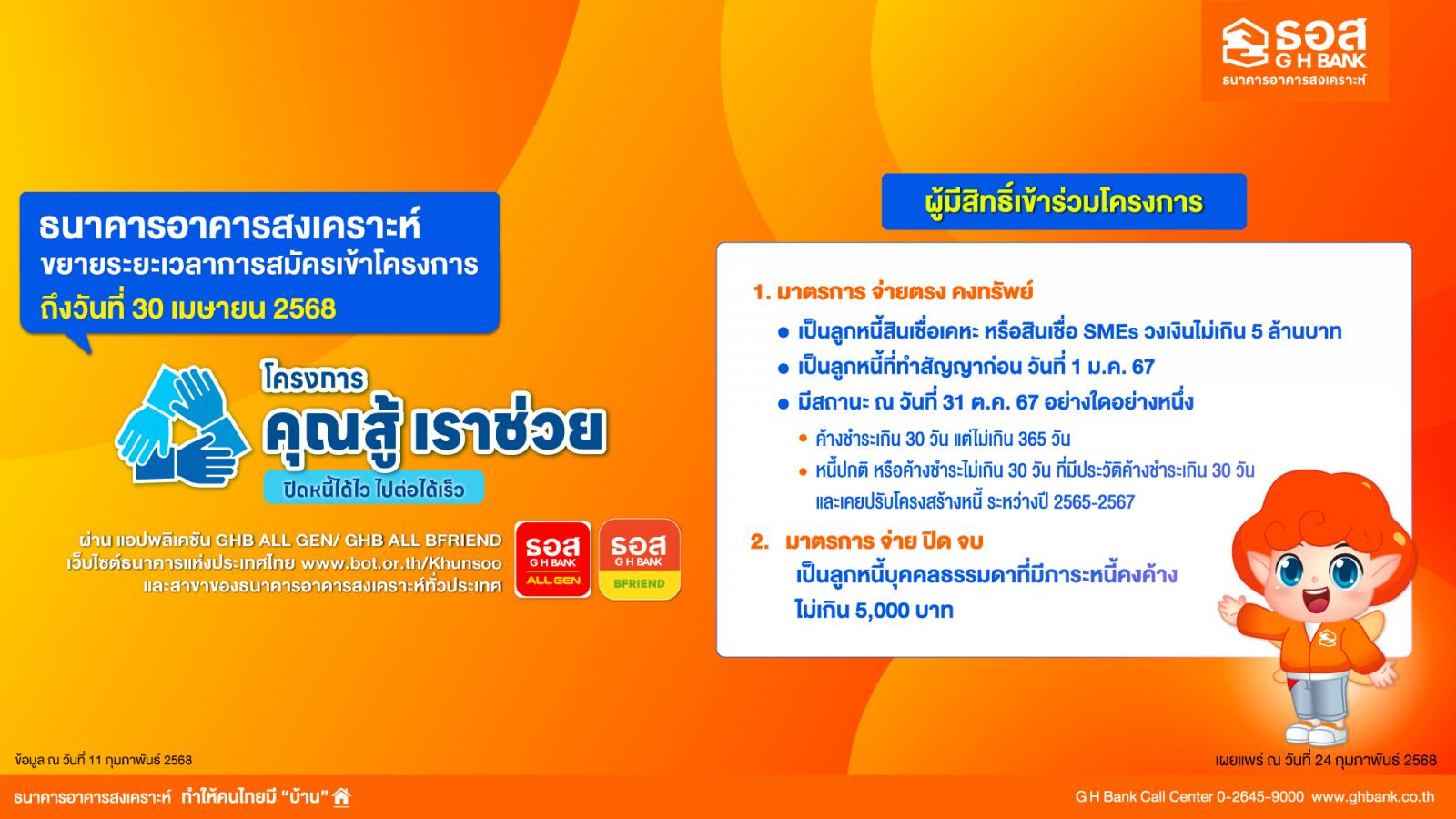 ธอส
G H BANK
ธนาคารอาคารสงเคราะห์

ธนาคารอาคารสงเคราะห์
ขยายระยะเวลาการสมัครเข้าโครงการ
ถึงวันที่ 30 เมษายน 2568

โครงการ
คุณสู้ เราช่วย
ปิดหนี้ได้ไว ไปต่อได้เร็ว

ผ่าน แอปพลิเคชัน GHB ALL GEN/ GHB ALL BFRIEND
เว็บไซต์ธนาคารแห่งประเทศไทย www.bot.or.th/Khunsoo
และสาขาของธนาคารอาคารสงเคราะห์ทั่วประเทศ

ธอส
G H BANK
ALL GEN

ธอส
G H BANK
BFRIEND

ผู้มีสิทธิ์เข้าร่วมโครงการ

1. มาตรการ จ่ายตรง คงทรัพย์
● เป็นลูกหนี้สินเชื่อเคหะ หรือสินเชื่อ SMEs วงเงินไม่เกิน 5 ล้านบาท
● เป็นลูกหนี้ที่ทำสัญญาก่อน วันที่ 1 ม.ค. 67
● มีสถานะ ณ วันที่ 31 ต.ค. 67 อย่างใดอย่างหนึ่ง
• ค้างชำระเกิน 30 วัน แต่ไม่เกิน 365 วัน
• หนี้ปกติ หรือค้างชำระไม่เกิน 30 วัน ที่มีประวัติค้างชำระเกิน 30 วัน และเคยปรับโครงสร้างหนี้ ระหว่างปี 2565-2567

2. มาตรการ จ่าย ปิด จบ
เป็นลูกหนี้บุคคลธรรมดาที่มีภาระหนี้คงค้าง ไม่เกิน 5,000 บาท

ข้อมูล ณ วันที่ 11 กุมภาพันธ์ 2568

เผยแพร่ ณ วันที่ 24 กุมภาพันธ์ 2568

ธนาคารอาคารสงเคราะห์ ทำให้คนไทยมี "บ้าน"

G H Bank Call Center 0-2645-9000 www.ghbank.co.th